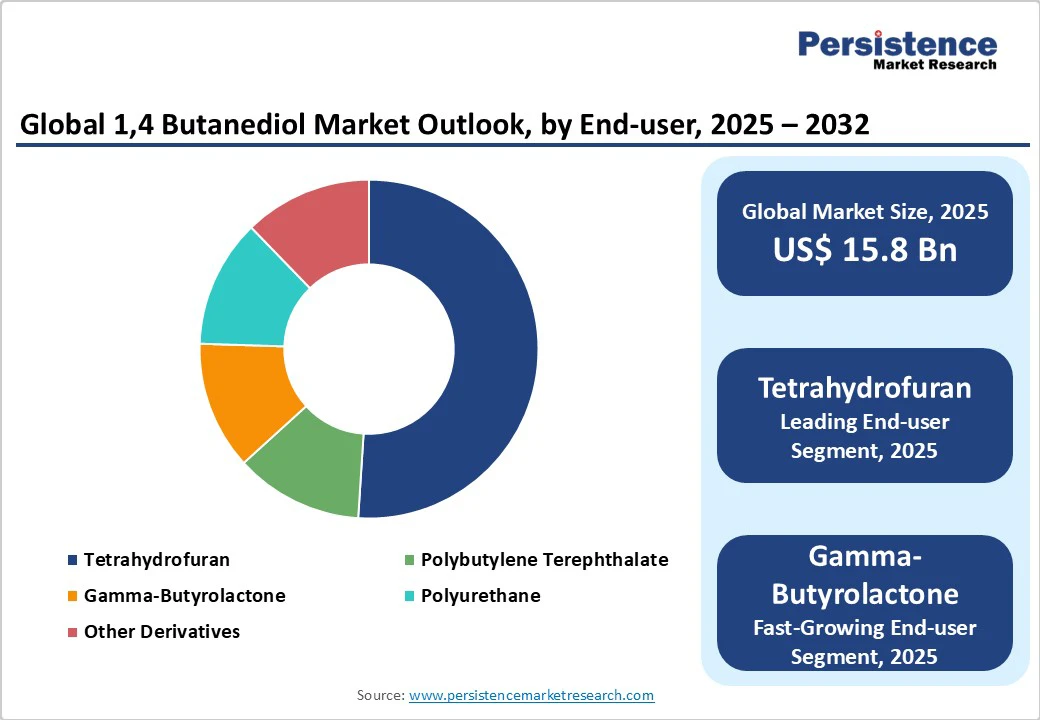 Persistence
Market Research

Global 1,4 Butanediol Market Outlook, by End-user, 2025 – 2032

Tetrahydrofuran
Polybutylene Terephthalate
Gamma-Butyrolactone
Polyurethane
Other Derivatives

Global Market Size, 2025
US$ 15.8 Bn

Tetrahydrofuran
Leading End-user Segment, 2025

Gamma-Butyrolactone
Fast-Growing End-user Segment, 2025

Source: www.persistencemarketresearch.com